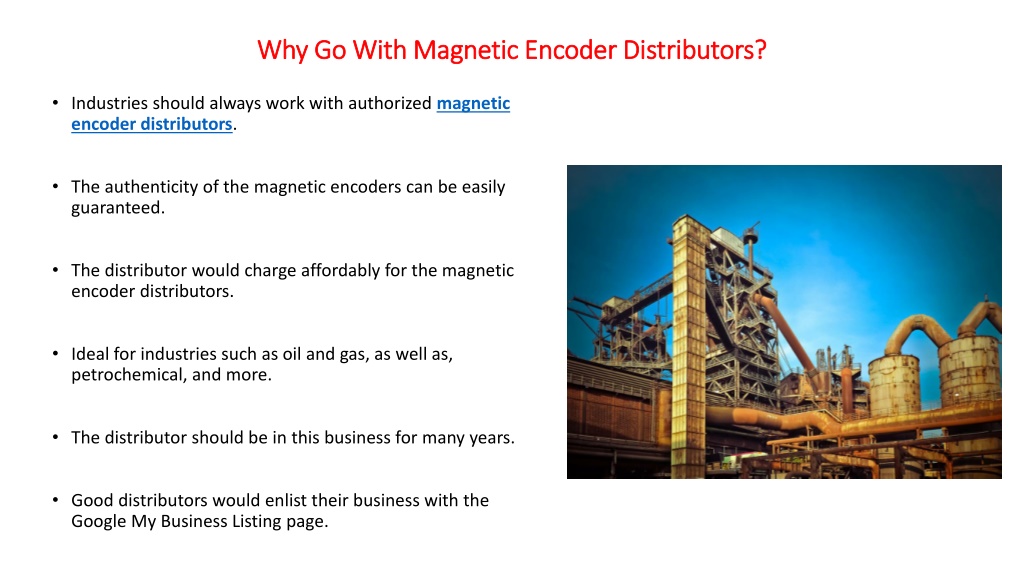 Why Go With Magnetic Encoder Distributors?

• Industries should always work with authorized magnetic encoder distributors.

• The authenticity of the magnetic encoders can be easily guaranteed.

• The distributor would charge affordably for the magnetic encoder distributors.

• Ideal for industries such as oil and gas, as well as, petrochemical, and more.

• The distributor should be in this business for many years.

• Good distributors would enlist their business with the Google My Business Listing page.